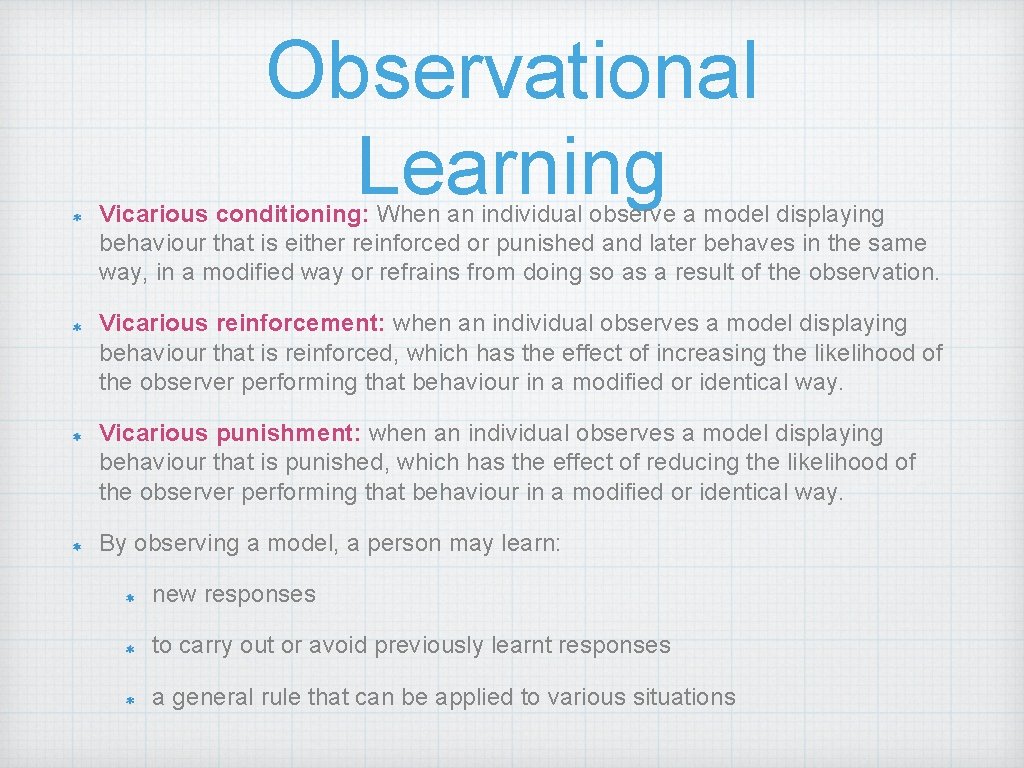 Observational Learning

Vicarious conditioning: When an individual observe a model displaying behaviour that is either reinforced or punished and later behaves in the same way, in a modified way or refrains from doing so as a result of the observation.

Vicarious reinforcement: when an individual observes a model displaying behaviour that is reinforced, which has the effect of increasing the likelihood of the observer performing that behaviour in a modified or identical way.

Vicarious punishment: when an individual observes a model displaying behaviour that is punished, which has the effect of reducing the likelihood of the observer performing that behaviour in a modified or identical way.

By observing a model, a person may learn:

new responses

to carry out or avoid previously learnt responses

a general rule that can be applied to various situations